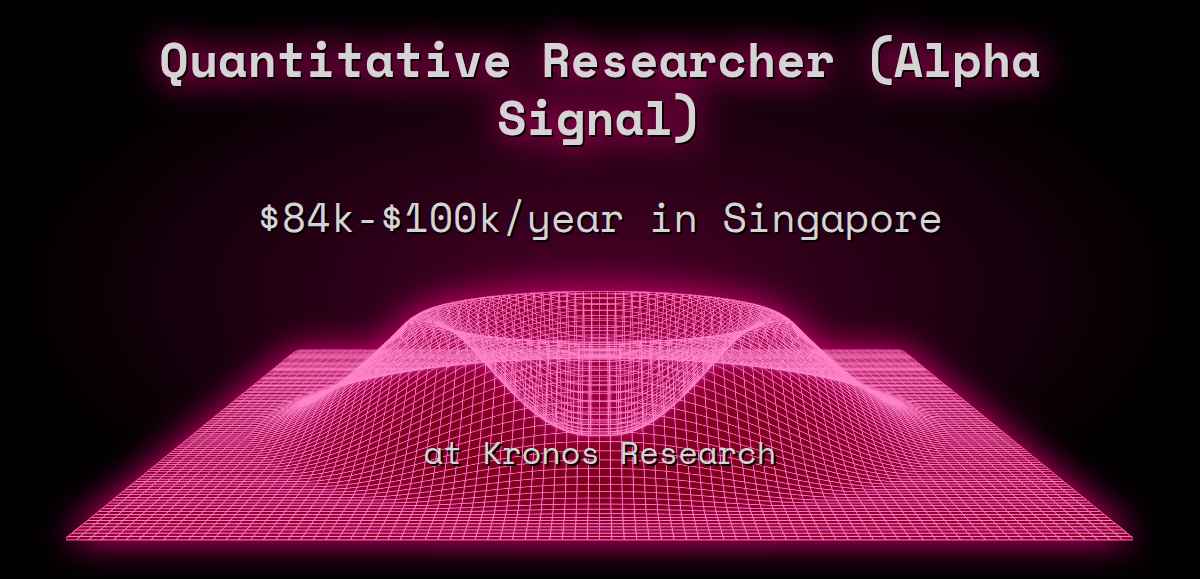 Quantitative Researcher (Alpha Signal)

\$84k-\$100k/year in Singapore

at Kronos Research